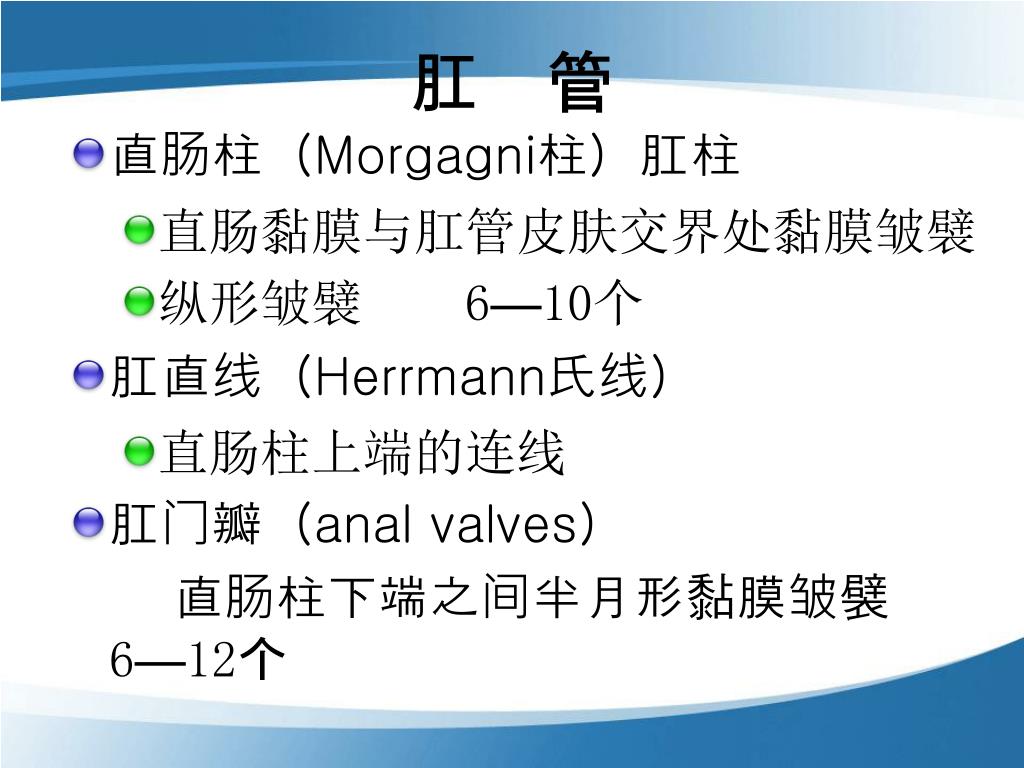 肛　管

直肠柱（Morgagni柱）肛柱

直肠黏膜与肛管皮肤交界处黏膜皱襞

纵形皱襞　　6—10个

肛直线（Herrmann氏线）

直肠柱上端的连线

肛门瓣（anal valves）

直肠柱下端之间半月形黏膜皱襞 6—12个